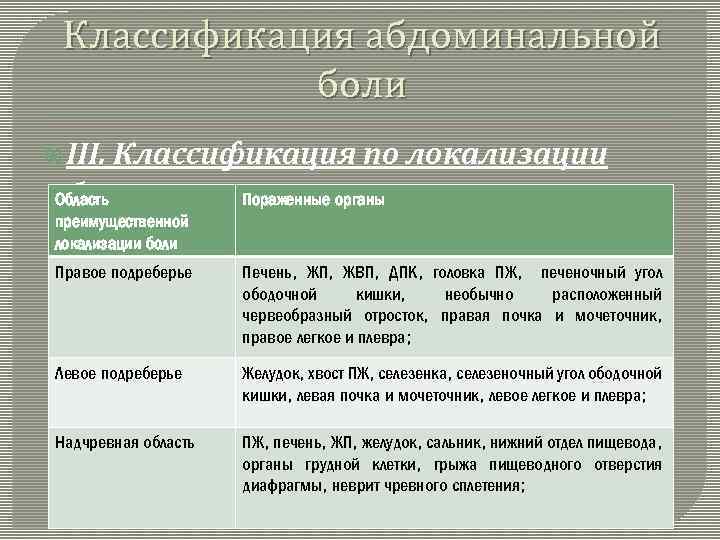 Классификация абдоминальной боли

III. Классификация по локализации

| Область преимущественной локализации боли | Пораженные органы |
|---|---|
| Правое подреберье | Печень, ЖП, ЖВП, ДПК, головка ПЖ, печеночный угол ободочной кишки, необычно расположенный червеобразный отросток, правая почка и мочеточник, правое легкое и плевра; |
| Левое подреберье | Желудок, хвост ПЖ, селезенка, селезеночный угол ободочной кишки, левая почка и мочеточник, левое легкое и плевра; |
| Надчревная область | ПЖ, печень, ЖП, желудок, сальник, нижний отдел пищевода, органы грудной клетки, грыжа пищеводного отверстия диафрагмы, неврит чревного сплетения; |